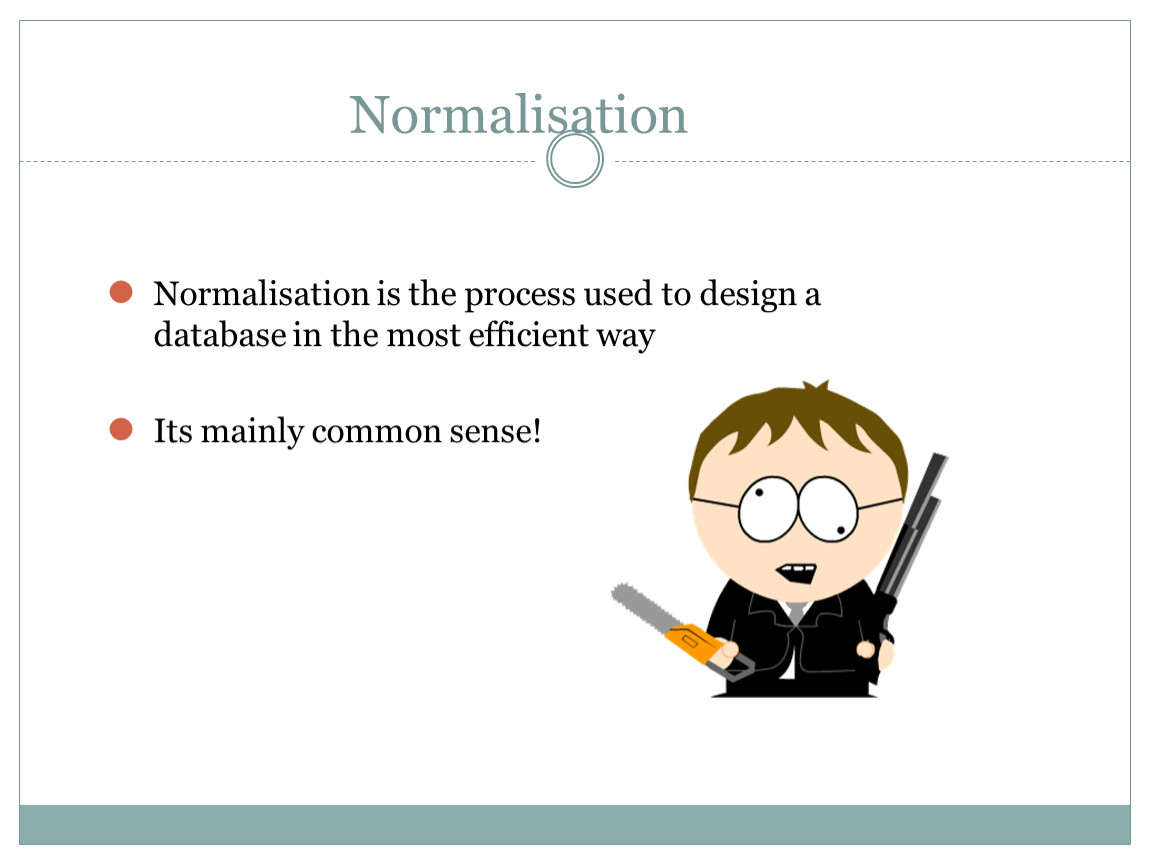 Normalisation

Normalisation is the process used to design a database in the most efficient way

Its mainly common sense!